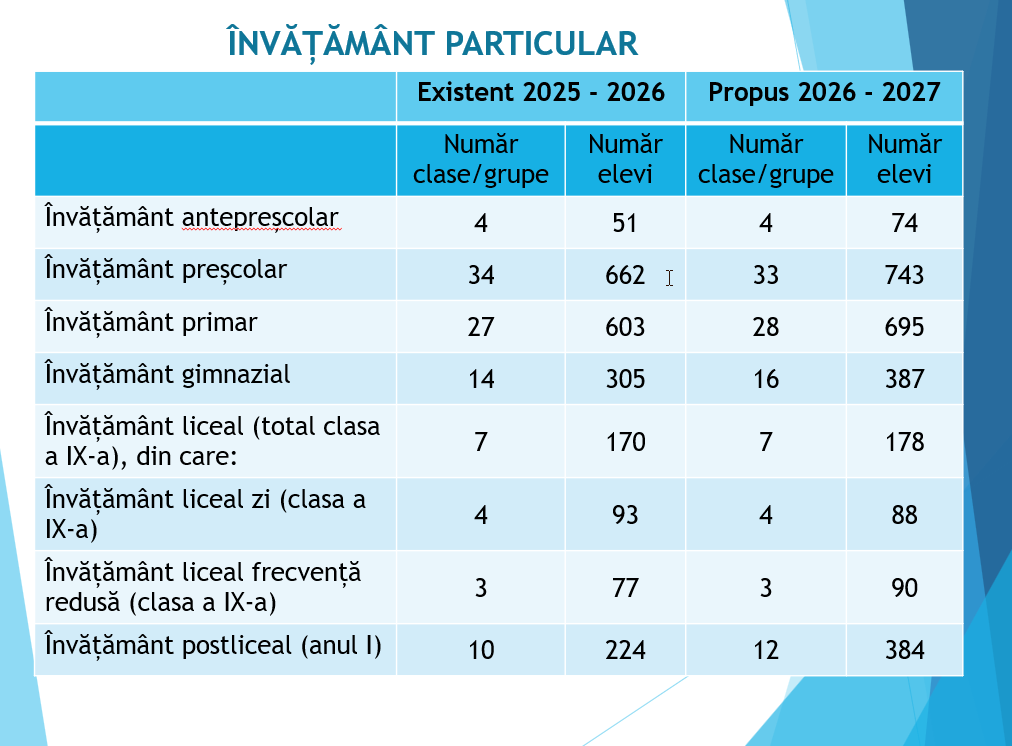 ÎNVĂȚĂMÂNT PARTICULAR

| | Existent 2025 - 2026 | | Propus 2026 - 2027 | |
|---|---|---|---|---|
| | Număr clase/grupe | Număr elevi | Număr clase/grupe | Număr elevi |
| Învățământ antepreșcolar | 4 | 51 | 4 | 74 |
| Învățământ preșcolar | 34 | 662 | 33 | 743 |
| Învățământ primar | 27 | 603 | 28 | 695 |
| Învățământ gimnazial | 14 | 305 | 16 | 387 |
| Învățământ liceal (total clasa a IX-a), din care: | 7 | 170 | 7 | 178 |
| Învățământ liceal zi (clasa a IX-a) | 4 | 93 | 4 | 88 |
| Învățământ liceal frecvență redusă (clasa a IX-a) | 3 | 77 | 3 | 90 |
| Învățământ postliceal (anul I) | 10 | 224 | 12 | 384 |